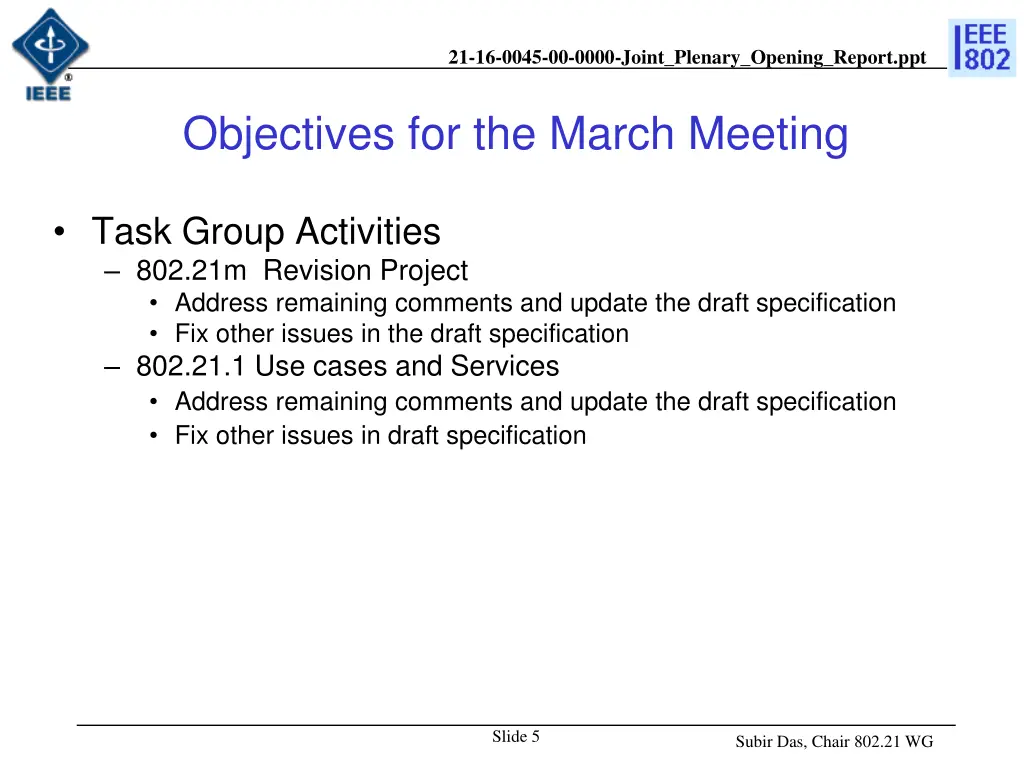 IEEE

21-16-0045-00-0000-Joint_Plenary_Opening_Report.ppt

IEEE 802

Objectives for the March Meeting

• Task Group Activities
– 802.21m Revision Project
• Address remaining comments and update the draft specification
• Fix other issues in the draft specification
– 802.21.1 Use cases and Services
• Address remaining comments and update the draft specification
• Fix other issues in draft specification

Slide 5

Subir Das, Chair 802.21 WG